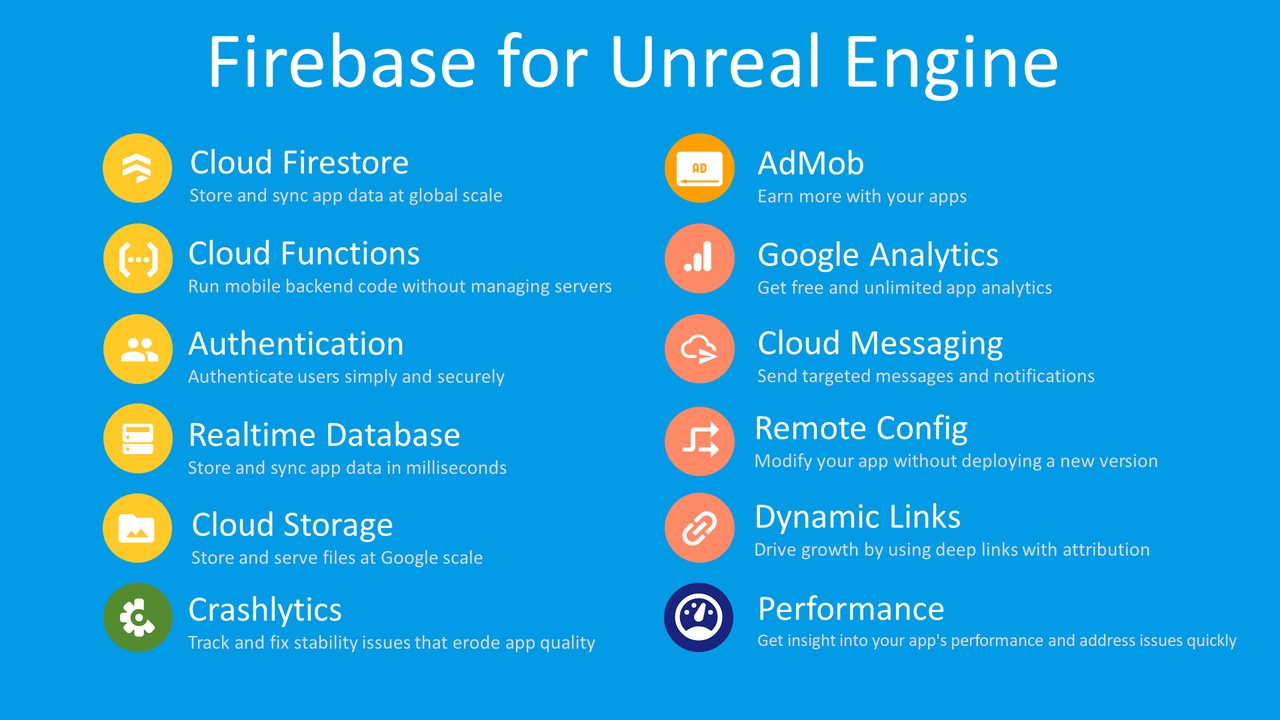 Firebase for Unreal Engine

Cloud Firestore
Store and sync app data at global scale

Cloud Functions
Run mobile backend code without managing servers

Authentication
Authenticate users simply and securely

Realtime Database
Store and sync app data in milliseconds

Cloud Storage
Store and serve files at Google scale

Crashlytics
Track and fix stability issues that erode app quality

AD

AdMob
Earn more with your apps

Google Analytics
Get free and unlimited app analytics

Cloud Messaging
Send targeted messages and notifications

Remote Config
Modify your app without deploying a new version

Dynamic Links
Drive growth by using deep links with attribution

Performance
Get insight into your app's performance and address issues quickly